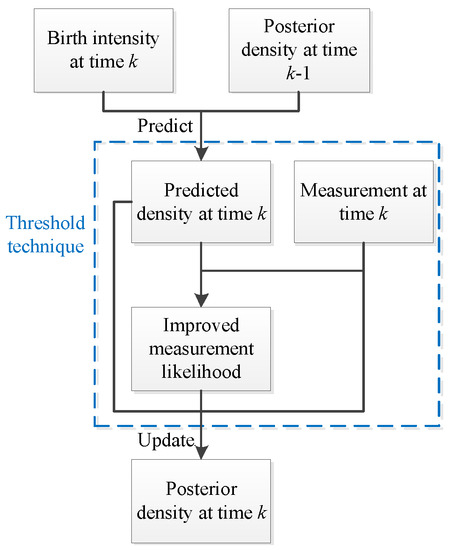 Birth intensity at time $k$

Posterior density at time $k$-1

Predict

Threshold technique

Predicted density at time $k$

Measurement at time $k$

Improved measurement likelihood

Update

Posterior density at time $k$